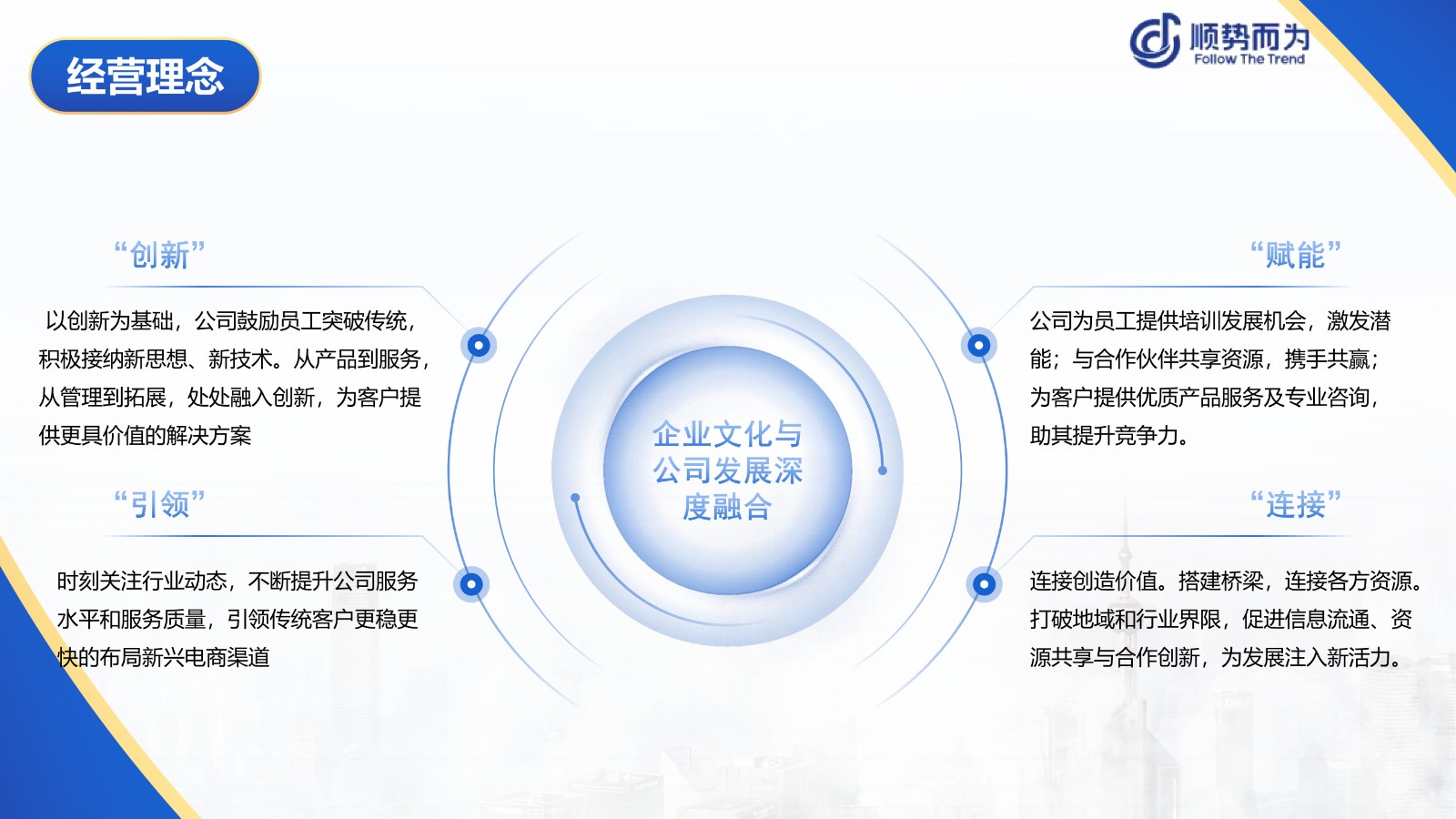 经营理念

顺势而为
Follow The Trend

“创新”

以创新为基础，公司鼓励员工突破传统，积极接纳新思想、新技术。从产品到服务，从管理到拓展，处处融入创新，为客户提供更具价值的解决方案

“引领”

时刻关注行业动态，不断提升公司服务水平和服务质量，引领传统客户更稳更快的布局新兴电商渠道

企业文化与公司发展深度融合

“赋能”

公司为员工提供培训发展机会，激发潜能；与合作伙伴共享资源，携手共赢；为客户提供优质产品服务及专业咨询，助其提升竞争力。

“连接”

连接创造价值。搭建桥梁，连接各方资源。打破地域和行业界限，促进信息流通、资源共享与合作创新，为发展注入新活力。